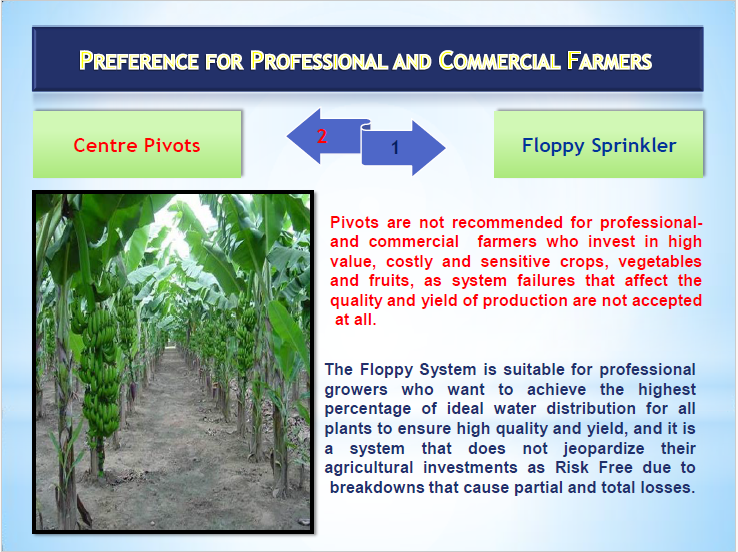 PREFERENCE FOR PROFESSIONAL AND COMMERCIAL FARMERS

Centre Pivots

2

1

Floppy Sprinkler

Pivots are not recommended for professional- and commercial farmers who invest in high value, costly and sensitive crops, vegetables and fruits, as system failures that affect the quality and yield of production are not accepted at all.

The Floppy System is suitable for professional growers who want to achieve the highest percentage of ideal water distribution for all plants to ensure high quality and yield, and it is a system that does not jeopardize their agricultural investments as Risk Free due to breakdowns that cause partial and total losses.